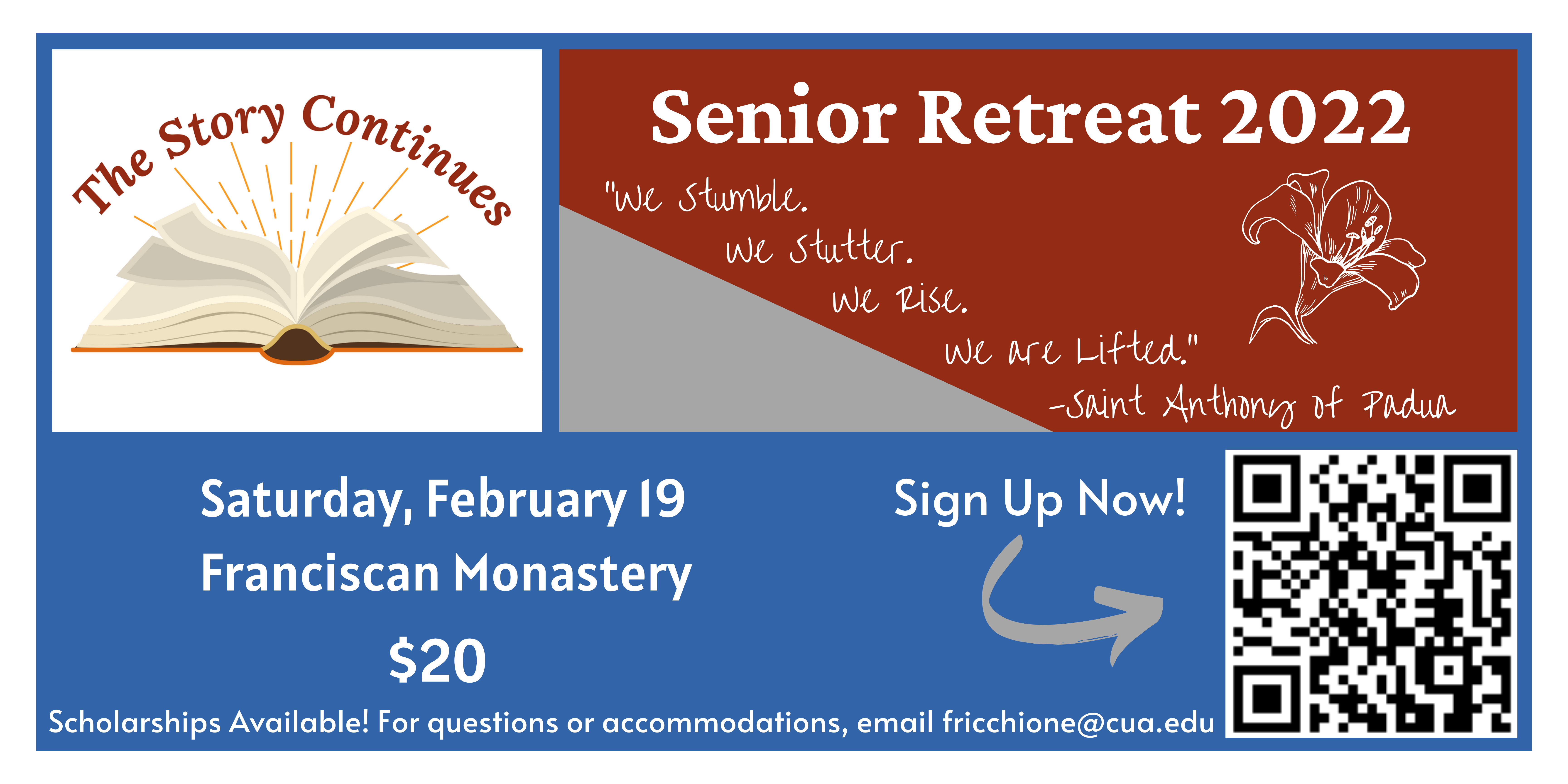 The Story Continues

Senior Retreat 2022

"We Stumble.
We Stutter.
We Rise.
We are Lifted."
-Saint Anthony of Padua

Saturday, February 19
Franciscan Monastery
$20

Sign Up Now!

Scholarships Available! For questions or accommodations, email fricchione@cua.edu